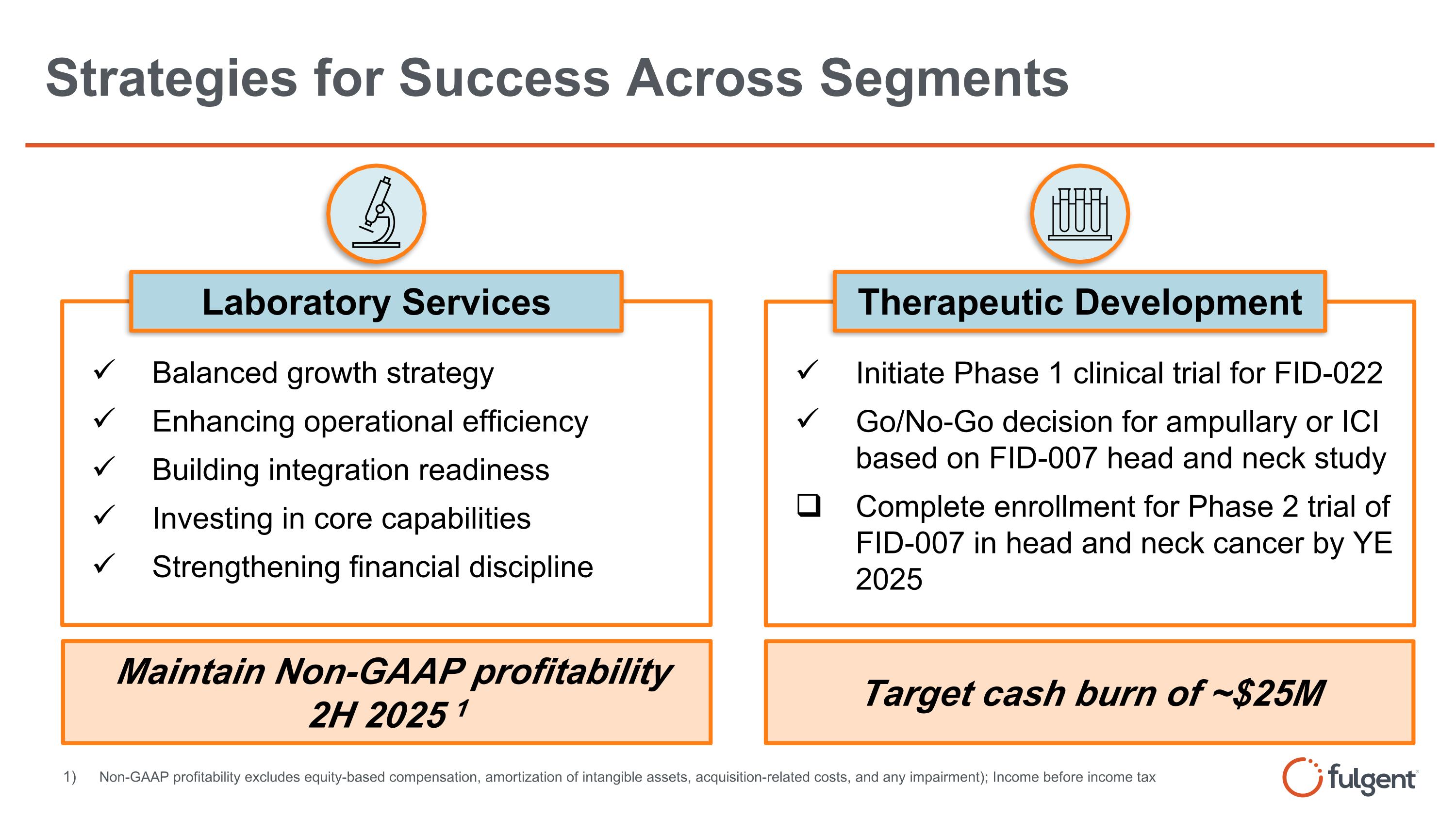 Strategies for Success Across Segments

Laboratory Services

✓ Balanced growth strategy
✓ Enhancing operational efficiency
✓ Building integration readiness
✓ Investing in core capabilities
✓ Strengthening financial discipline

Maintain Non-GAAP profitability 2H 2025 $^1$

Therapeutic Development

✓ Initiate Phase 1 clinical trial for FID-022
✓ Go/No-Go decision for ampullary or ICI based on FID-007 head and neck study
❑ Complete enrollment for Phase 2 trial of FID-007 in head and neck cancer by YE 2025

Target cash burn of ~$25M

1) Non-GAAP profitability excludes equity-based compensation, amortization of intangible assets, acquisition-related costs, and any impairment); Income before income tax

fulgent